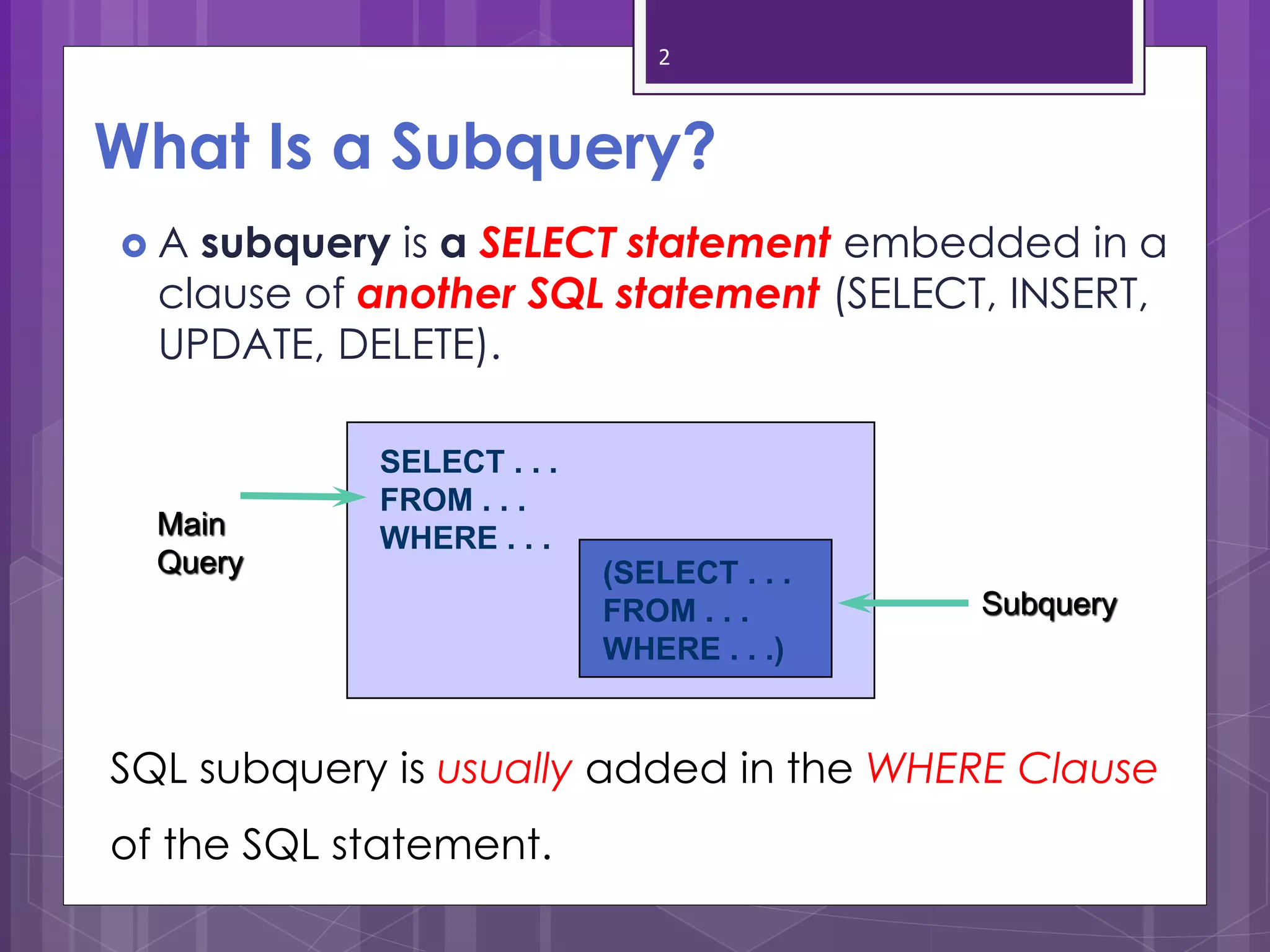 2

What Is a Subquery?

A subquery is a SELECT statement embedded in a clause of another SQL statement (SELECT, INSERT, UPDATE, DELETE).

Main Query

SELECT . . .
FROM . . .
WHERE . . .

(SELECT . . .
FROM . . .
WHERE . . .)

Subquery

SQL subquery is usually added in the WHERE Clause of the SQL statement.